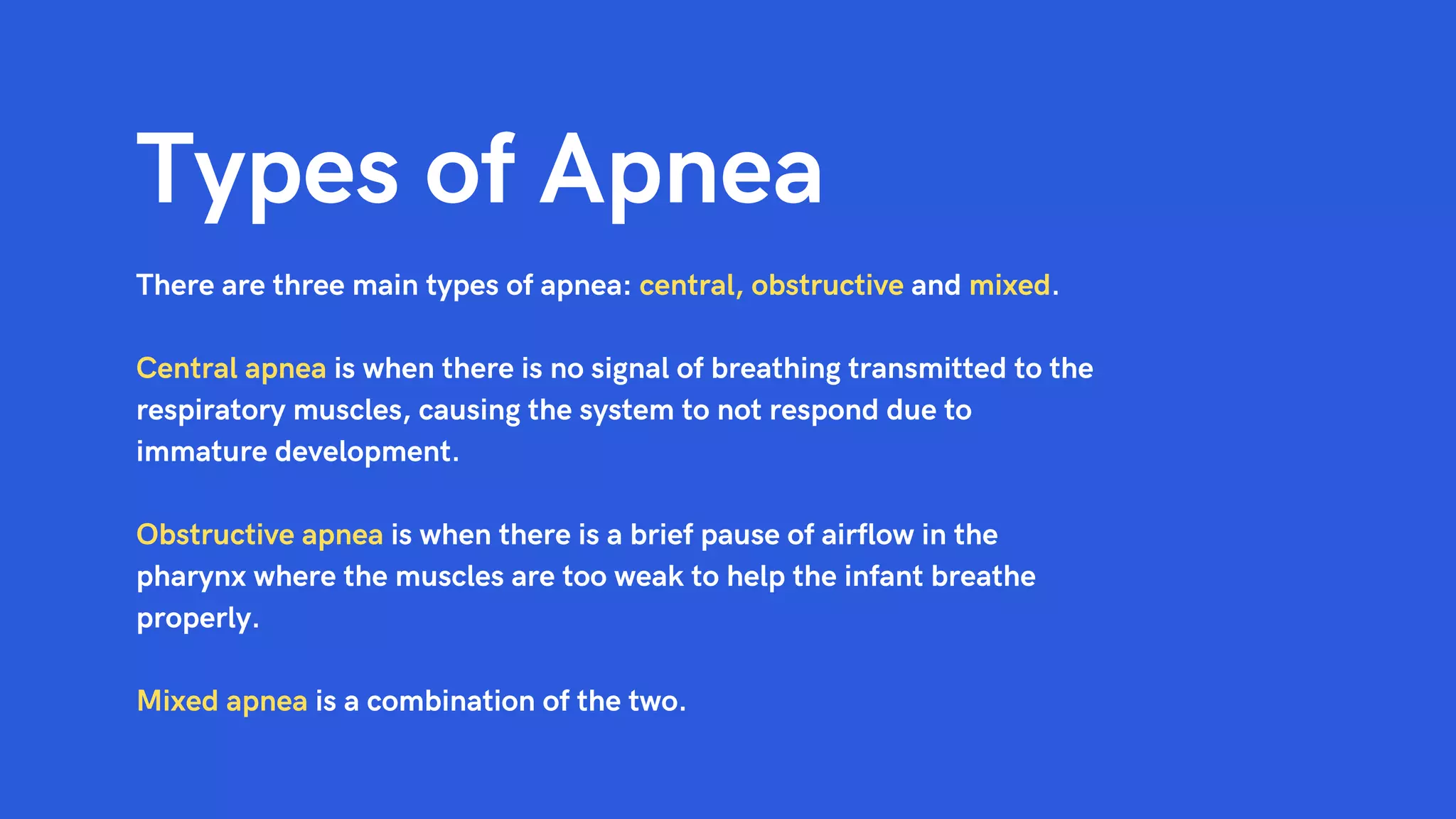 Types of Apnea

There are three main types of apnea: central, obstructive and mixed.

Central apnea is when there is no signal of breathing transmitted to the respiratory muscles, causing the system to not respond due to immature development.

Obstructive apnea is when there is a brief pause of airflow in the pharynx where the muscles are too weak to help the infant breathe properly.

Mixed apnea is a combination of the two.